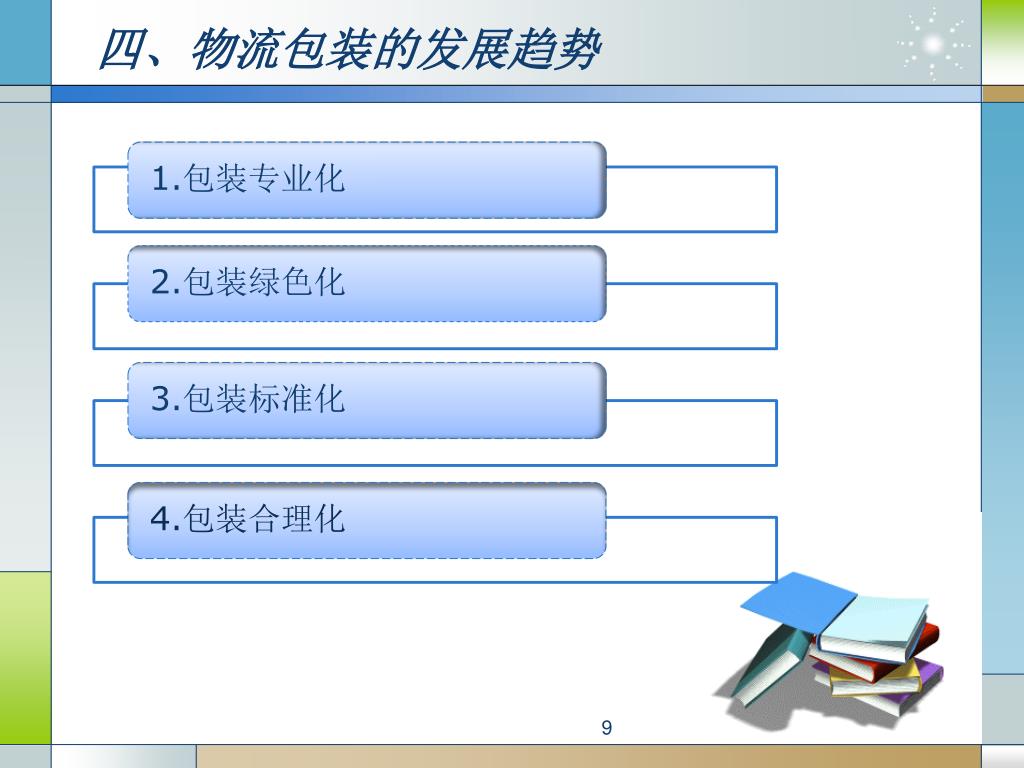 四、物流包装的发展趋势

1.包装专业化

2.包装绿色化

3.包装标准化

4.包装合理化

9